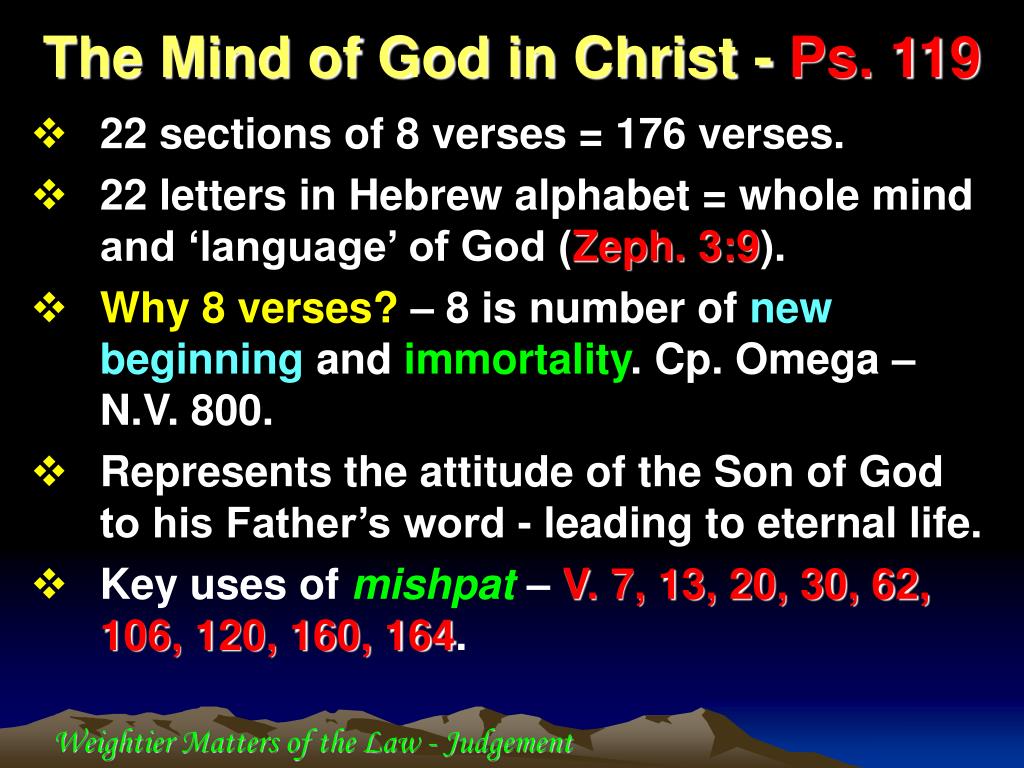 The Mind of God in Christ - Ps. 119

❖ 22 sections of 8 verses = 176 verses.

❖ 22 letters in Hebrew alphabet = whole mind and ‘language’ of God (Zeph. 3:9).

❖ Why 8 verses? – 8 is number of new beginning and immortality. Cp. Omega – N.V. 800.

❖ Represents the attitude of the Son of God to his Father’s word - leading to eternal life.

❖ Key uses of mishpat – V. 7, 13, 20, 30, 62, 106, 120, 160, 164.

Weightier Matters of the Law - Judgement